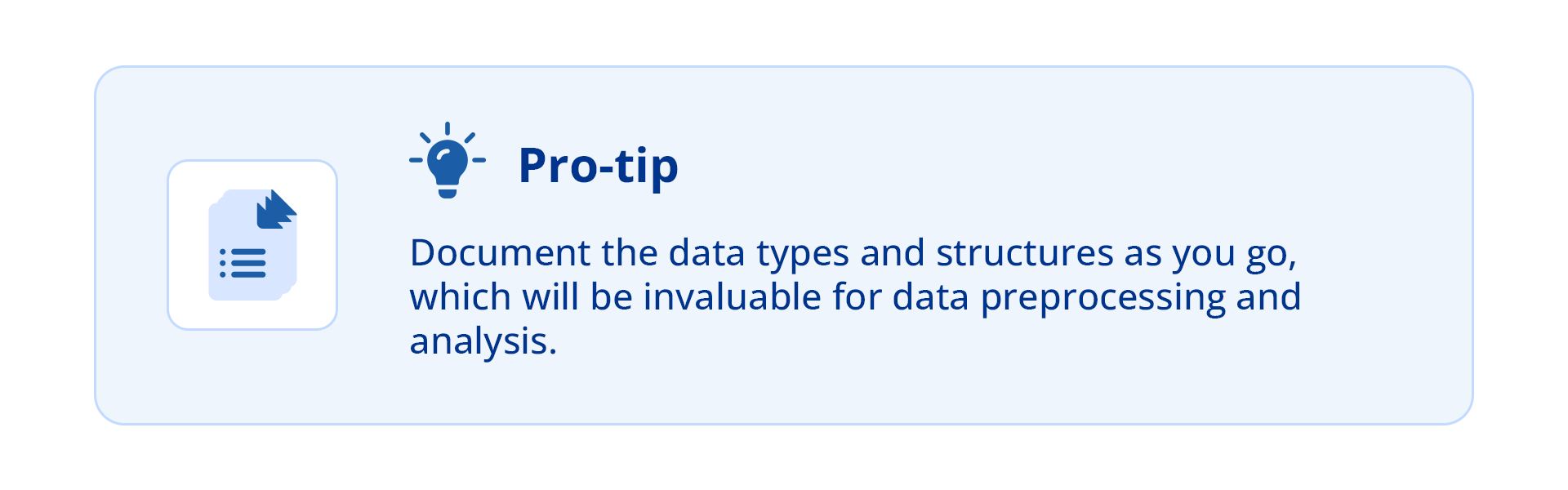 Pro-tip

Document the data types and structures as you go, which will be invaluable for data preprocessing and analysis.